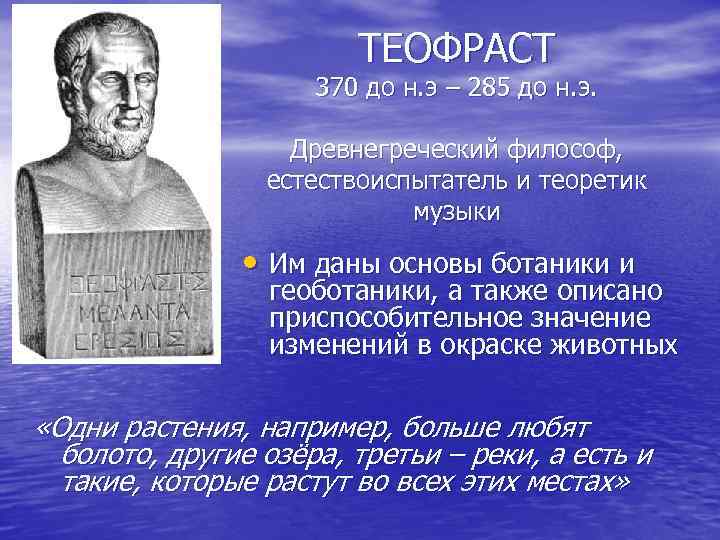 ΘΕΟΦΡΑΣΤΟΣ
ΜΕΛΑΝΤΑ
ΕΡΕΣΙΟΣ

ТЕОФРАСТ
370 до н.э – 285 до н.э.

Древнегреческий философ, естествоиспытатель и теоретик музыки

• Им даны основы ботаники и геоботаники, а также описано приспособительное значение изменений в окраске животных

«Одни растения, например, больше любят болото, другие озёра, третьи – реки, а есть и такие, которые растут во всех этих местах»